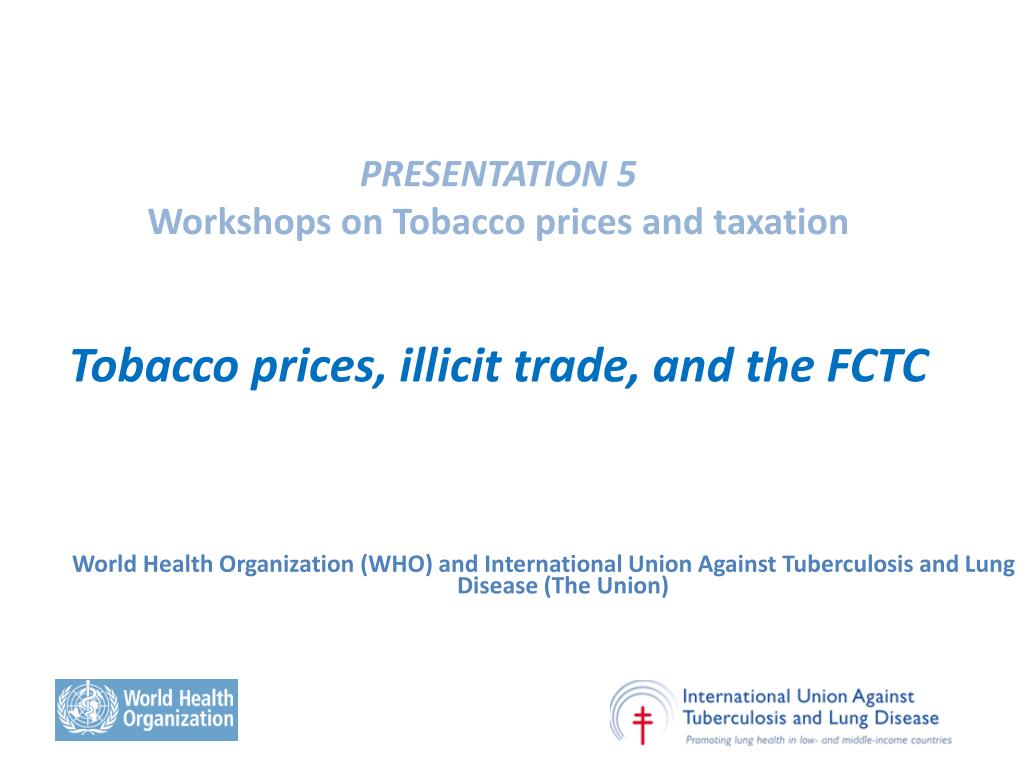 PRESENTATION 5
Workshops on Tobacco prices and taxation

Tobacco prices, illicit trade, and the FCTC

World Health Organization (WHO) and International Union Against Tuberculosis and Lung Disease (The Union)

World Health Organization

International Union Against Tuberculosis and Lung Disease
Promoting lung health in low- and middle-income countries